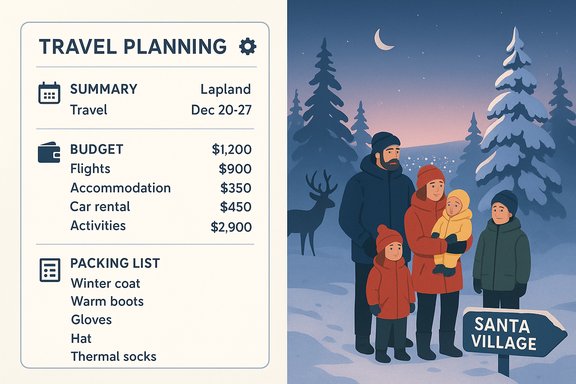 TRAVEL PLANNING

| SUMMARY | Lapland |
|---|---|
| Travel | Dec 20-27 |

| BUDGET | $1,200 |
|---|---|
| Flights | $900 |
| Accommodation | $350 |
| Car rental | $450 |
| Activities | $2,900 |

PACKING LIST
Winter coat
Warm boots
Gloves
Hat
Thermal socks

SANTA VILLAGE